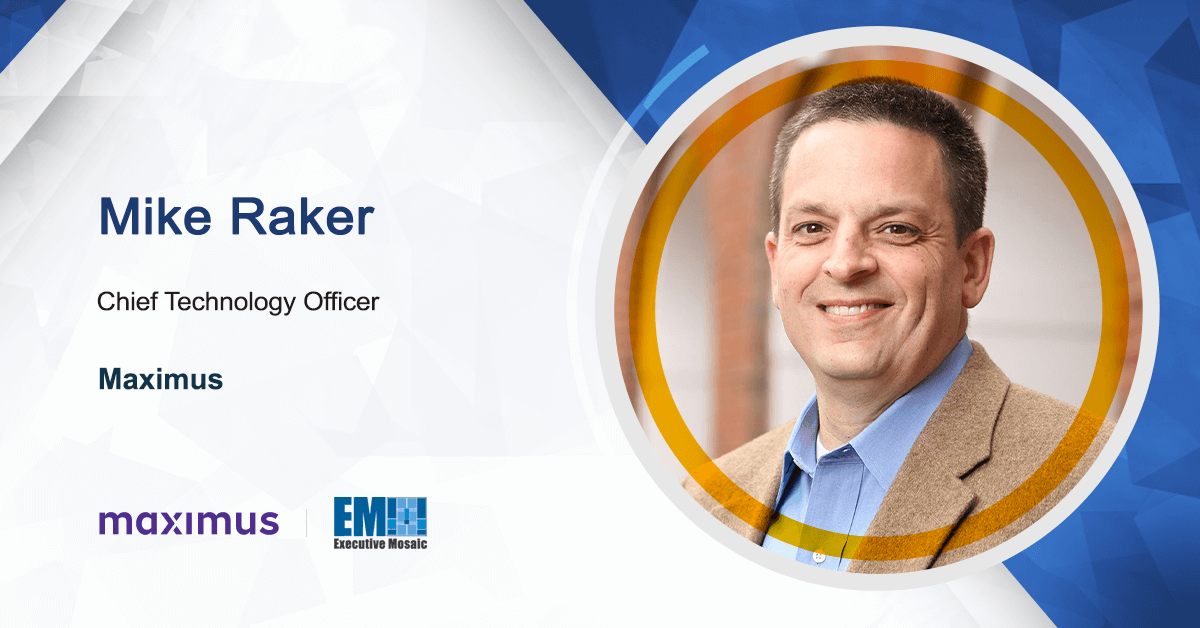 Mike Raker

Chief Technology Officer

Maximus

maximus

EM

Executive Mosaic